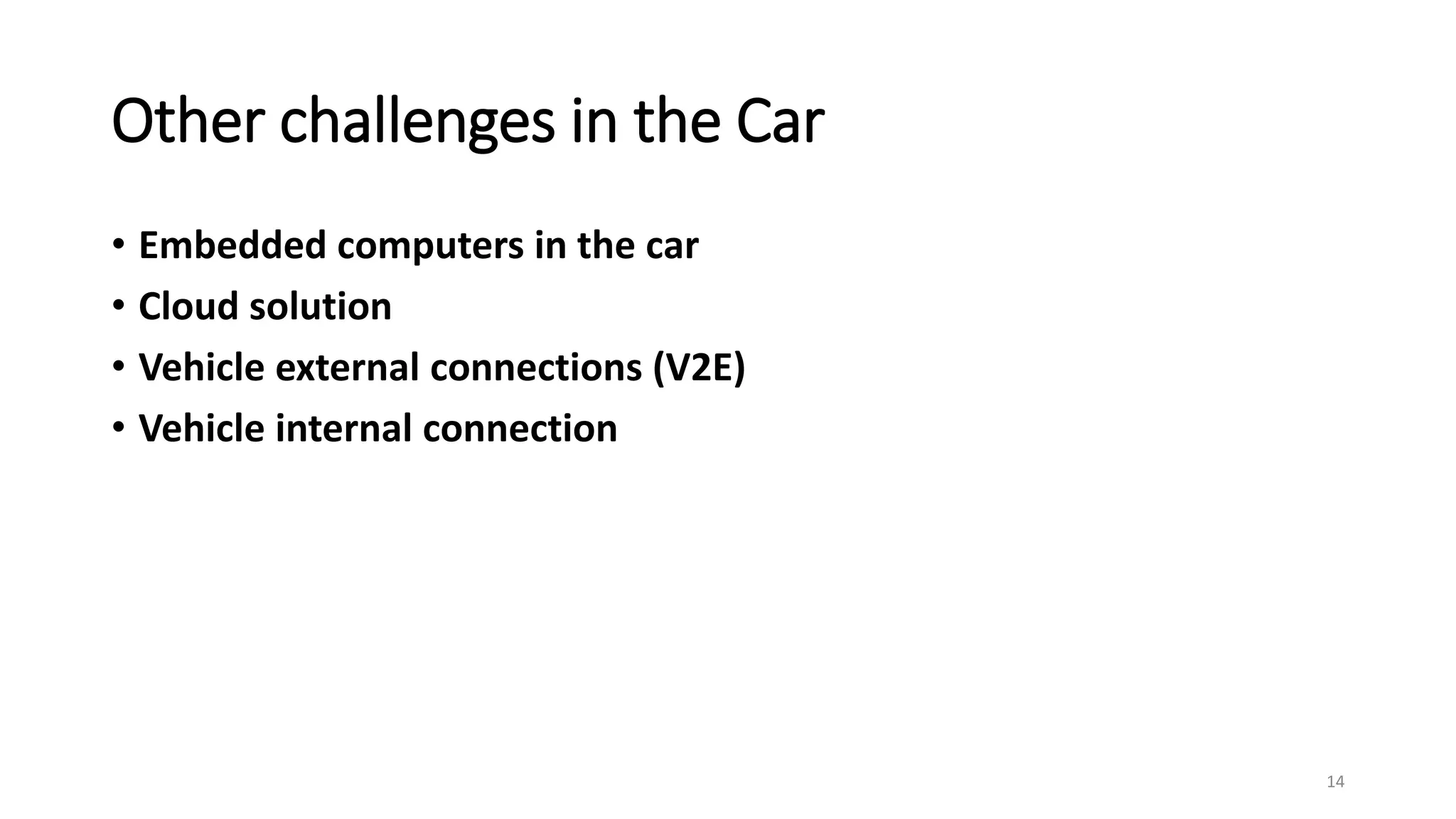 Other challenges in the Car

• Embedded computers in the car
• Cloud solution
• Vehicle external connections (V2E)
• Vehicle internal connection

14